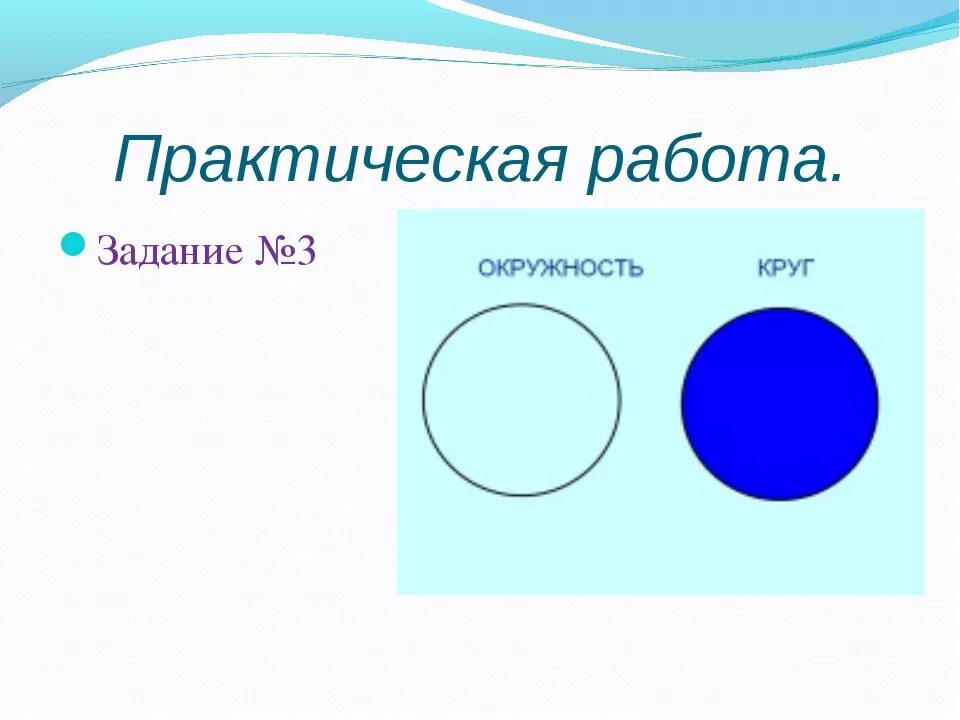 Практическая работа.

Задание №3

ОКРУЖНОСТЬ

КРУГ